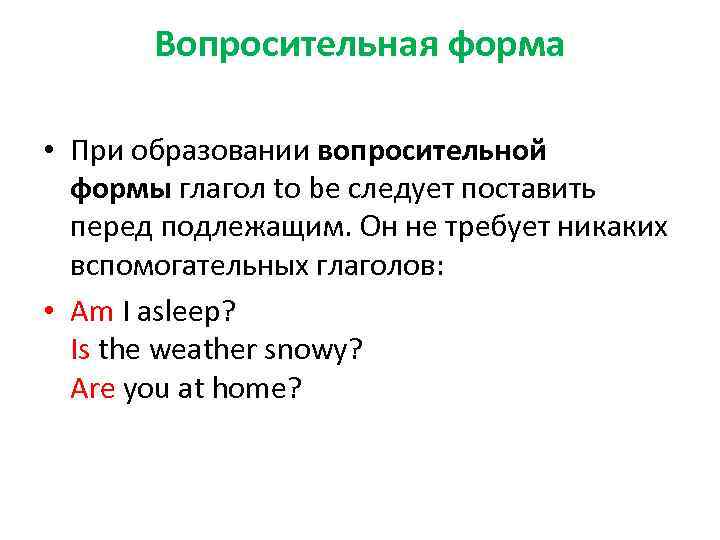 Вопросительная форма

• При образовании вопросительной формы глагол to be следует поставить перед подлежащим. Он не требует никаких вспомогательных глаголов:

• Am I asleep?
Is the weather snowy?
Are you at home?